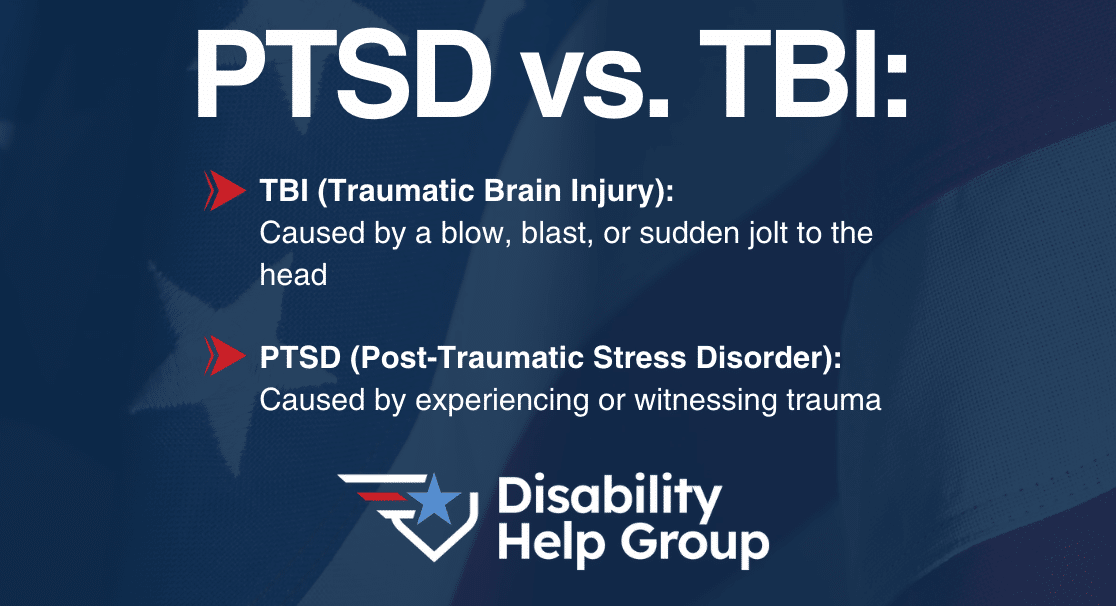 PTSD vs. TBI:

TBI (Traumatic Brain Injury):
Caused by a blow, blast, or sudden jolt to the head

PTSD (Post-Traumatic Stress Disorder):
Caused by experiencing or witnessing trauma

Disability Help Group